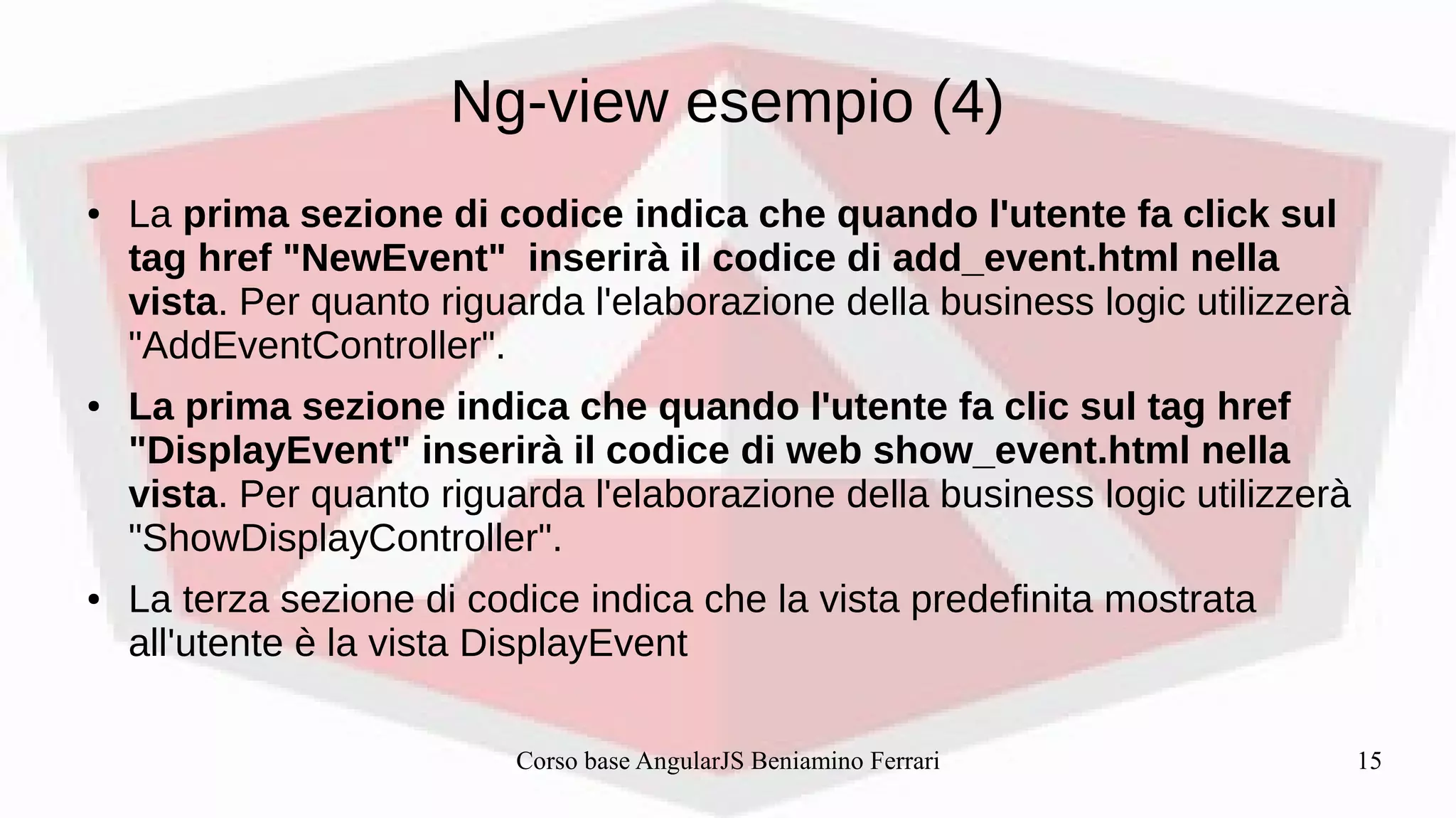 Ng-view esempio (4)

• La prima sezione di codice indica che quando l'utente fa click sul tag href "NewEvent"  inserirà il codice di add_event.html nella vista. Per quanto riguarda l'elaborazione della business logic utilizzerà "AddEventController".

• La prima sezione indica che quando l'utente fa clic sul tag href "DisplayEvent" inserirà il codice di web show_event.html nella vista. Per quanto riguarda l'elaborazione della business logic utilizzerà "ShowDisplayController".

• La terza sezione di codice indica che la vista predefinita mostrata all'utente è la vista DisplayEvent

Corso base AngularJS Beniamino Ferrari

15